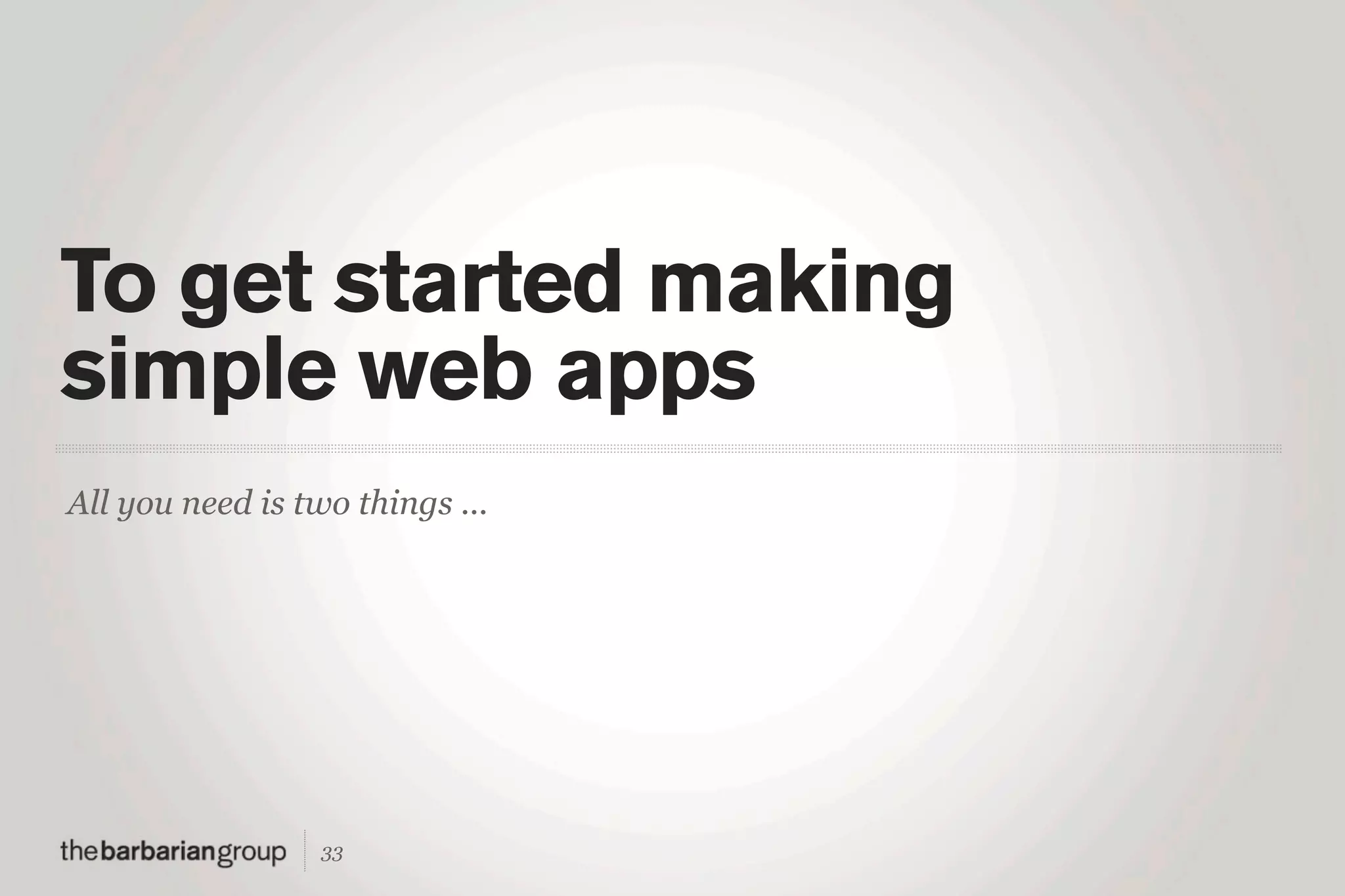 To get started making simple web apps

All you need is two things ...

thebarbariangroup 33